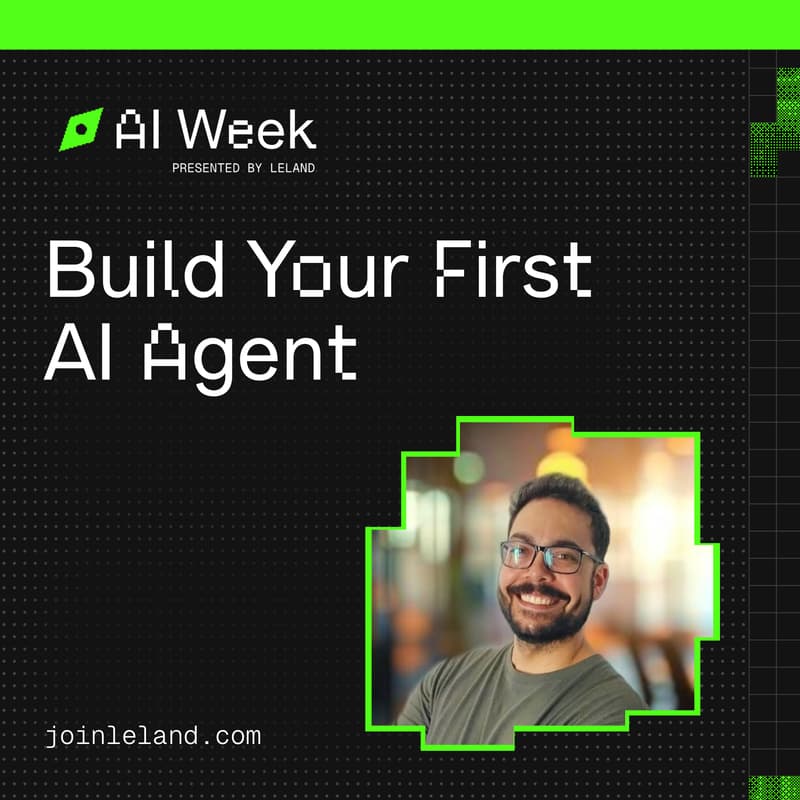 AI Week
PRESENTED BY LELAND

Build Your First AI Agent

joinleland.com